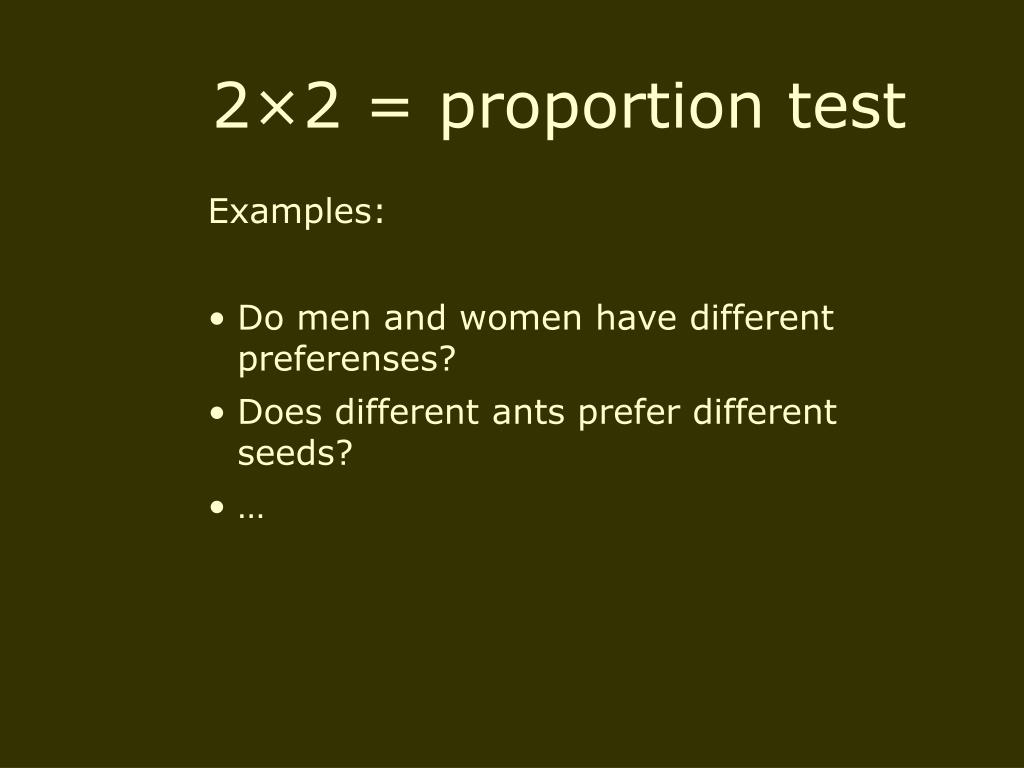 2×2 = proportion test

Examples:

• Do men and women have different preferenses?
• Does different ants prefer different seeds?
• …